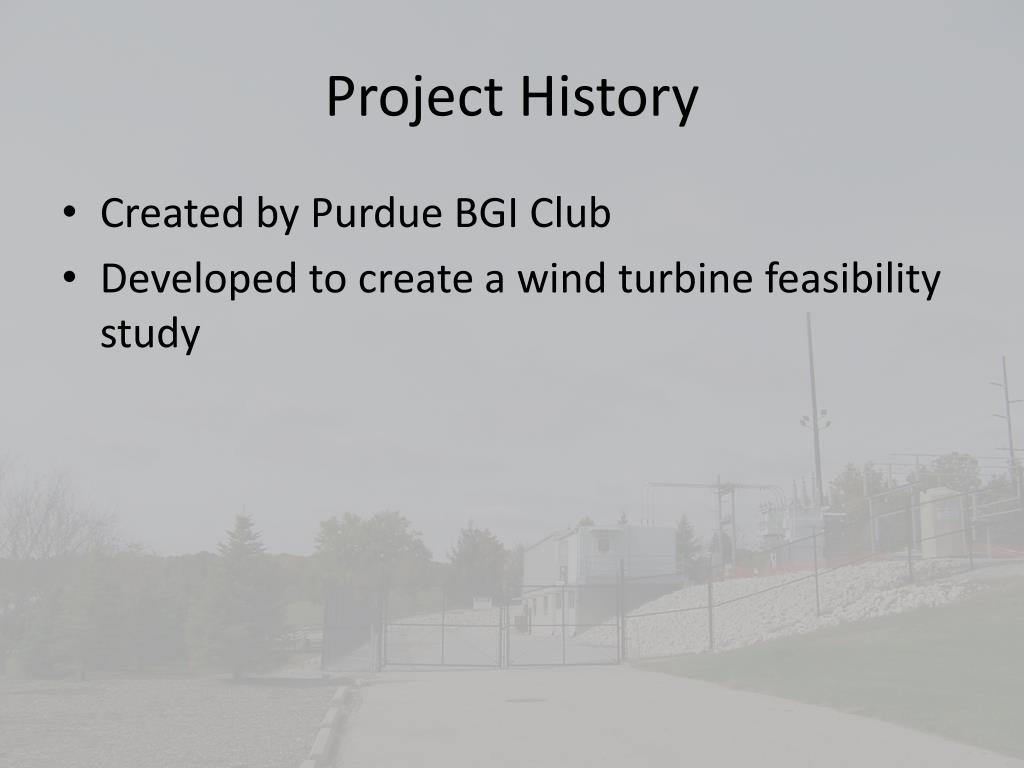 Project History

• Created by Purdue BGI Club
• Developed to create a wind turbine feasibility study